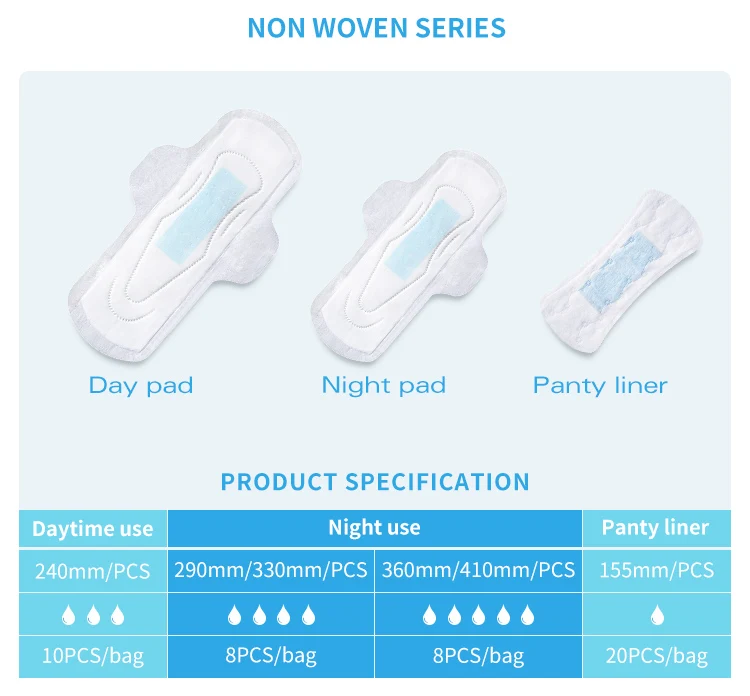 NON WOVEN SERIES

Day pad

Night pad

Panty liner

PRODUCT SPECIFICATION

| Daytime use | Night use | | Panty liner |
|---|---|---|---|
| 240mm/PCS | 290mm/330mm/PCS | 360mm/410mm/PCS | 155mm/PCS |
| | | | |
| 10PCS/bag | 8PCS/bag | 8PCS/bag | 20PCS/bag |